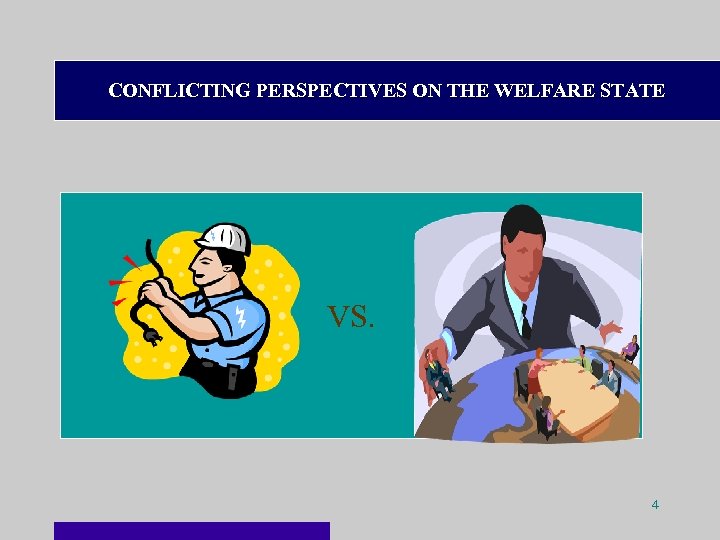 CONFLICTING PERSPECTIVES ON THE WELFARE STATE

VS.

4